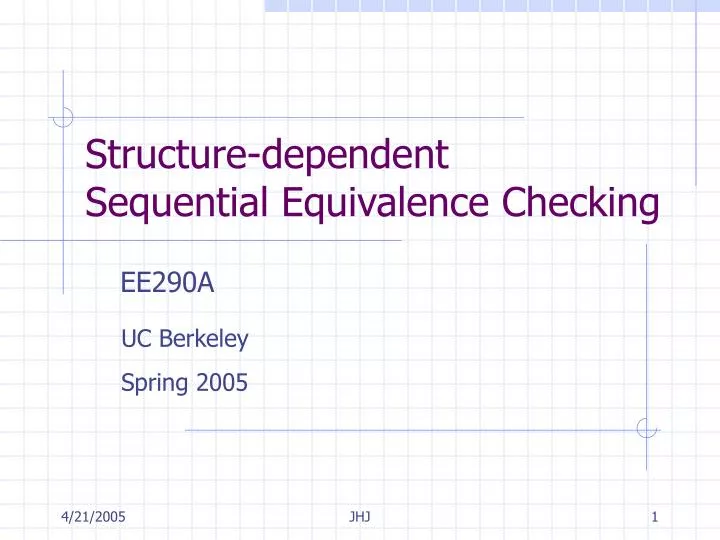 Structure-dependent Sequential Equivalence Checking

EE290A

UC Berkeley

Spring 2005

4/21/2005 JHJ 1